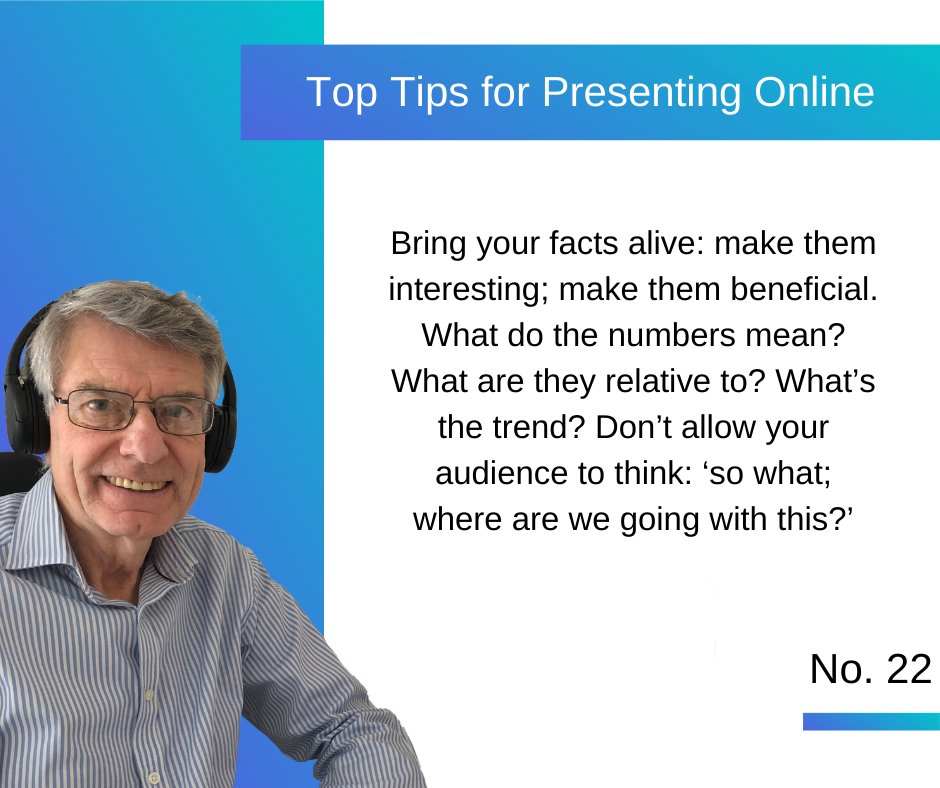 Top Tips for Presenting Online

Bring your facts alive: make them interesting; make them beneficial. What do the numbers mean? What are they relative to? What’s the trend? Don’t allow your audience to think: ‘so what; where are we going with this?’

No. 22